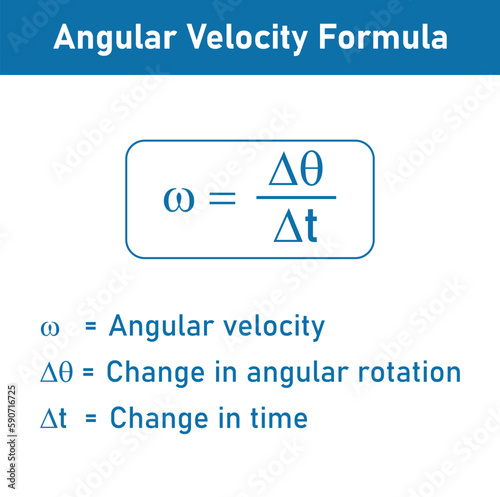 Angular Velocity Formula

$\omega = \frac{\Delta\theta}{\Delta t}$

$\omega$ = Angular velocity

$\Delta\theta$ = Change in angular rotation

$\Delta t$ = Change in time

Adobe Stock | #590716725